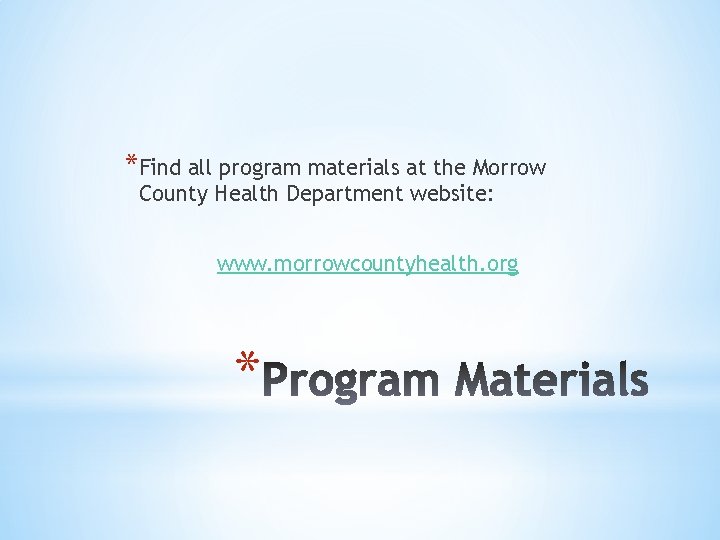 *Find all program materials at the Morrow County Health Department website:

www.morrowcountyhealth.org

*Program Materials